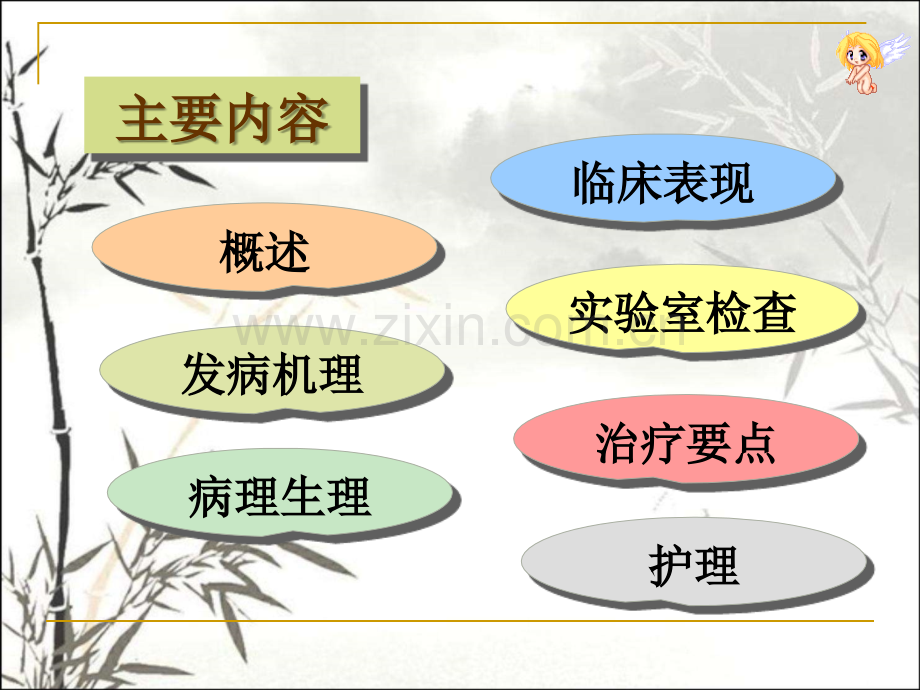 主要内容

概述

发病机理

病理生理

临床表现

实验室检查

治疗要点

护理

www.zixin.com.cn